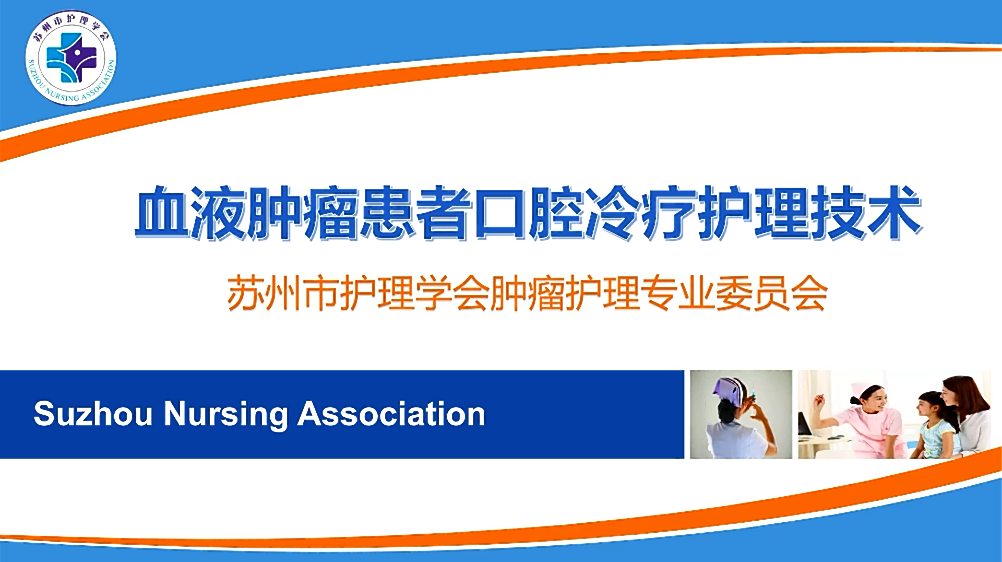 苏州市护理学会
SUZHOU NURSING ASSOCIATION

血液肿瘤患者口腔冷疗护理技术

苏州市护理学会肿瘤护理专业委员会

Suzhou Nursing Association